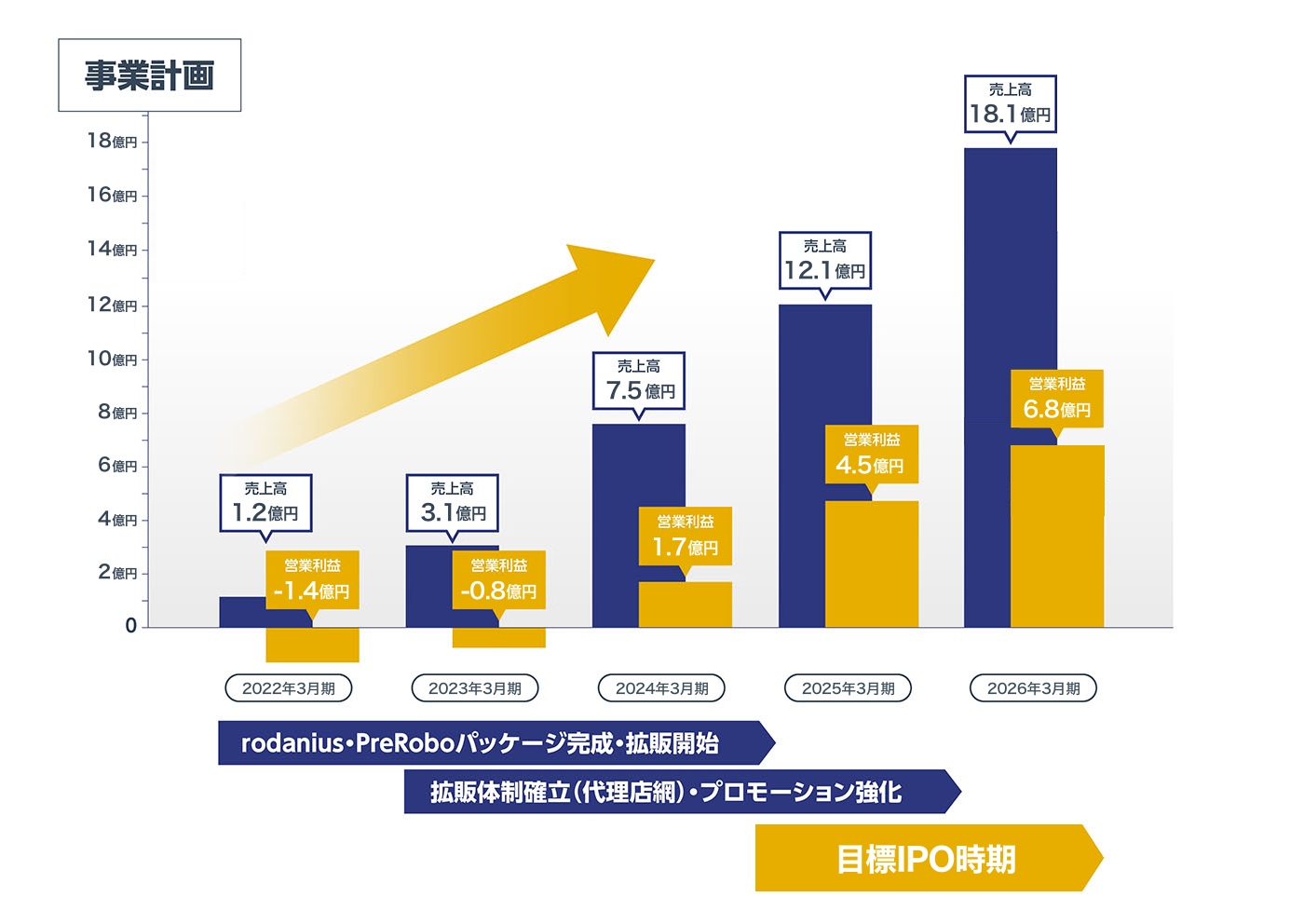 事業計画

18億円
16億円
14億円
12億円
10億円
8億円
6億円
4億円
2億円
0

売上高
1.2億円

営業利益
-1.4億円

売上高
3.1億円

営業利益
-0.8億円

売上高
7.5億円

営業利益
1.7億円

売上高
12.1億円

営業利益
4.5億円

売上高
18.1億円

営業利益
6.8億円

2022年3月期
2023年3月期
2024年3月期
2025年3月期
2026年3月期

rodanius・PreRoboパッケージ完成・拡販開始

拡販体制確立(代理店網)・プロモーション強化

目標IPO時期